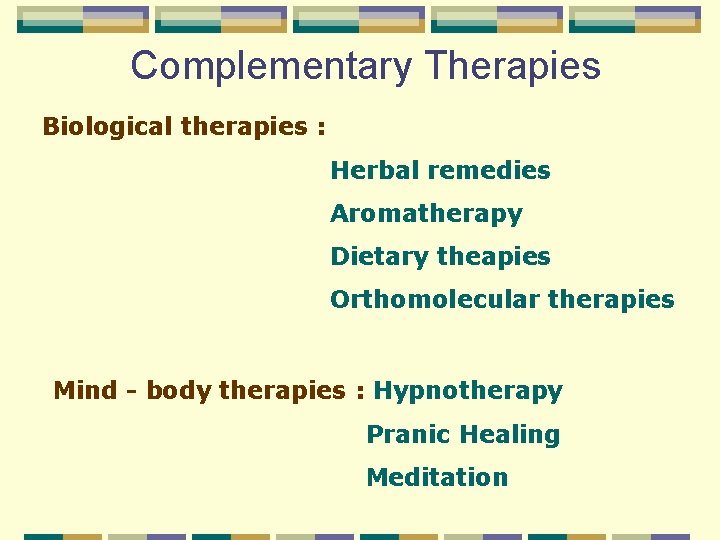 Complementary Therapies

Biological therapies :

Herbal remedies

Aromatherapy

Dietary theapies

Orthomolecular therapies

Mind - body therapies : Hypnotherapy

Pranic Healing

Meditation